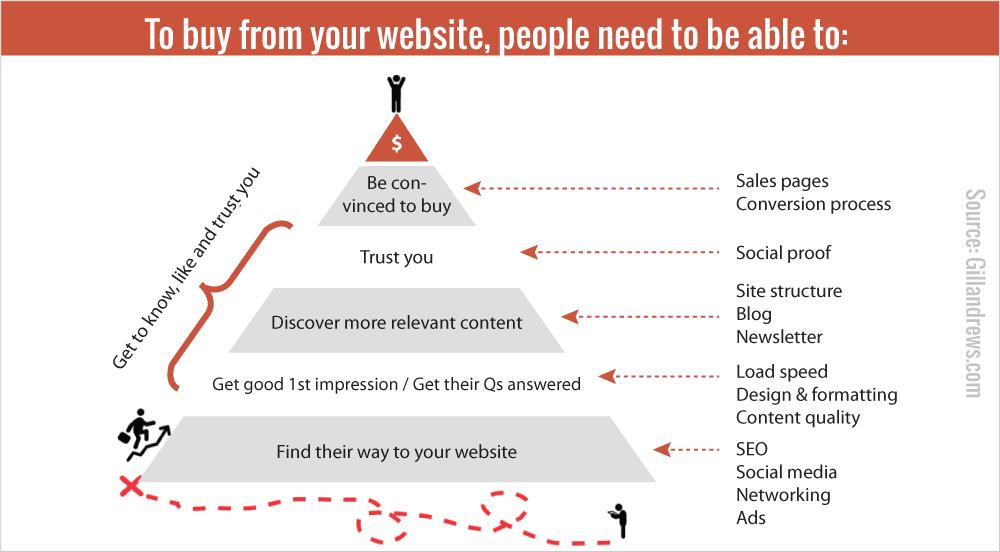 To buy from your website, people need to be able to:

$

Be convinced to buy

Trust you

Discover more relevant content

Get good 1st impression / Get their Qs answered

Find their way to your website

Get to know, like and trust you

Sales pages
Conversion process

Social proof

Site structure
Blog
Newsletter

Load speed
Design & formatting
Content quality

SEO
Social media
Networking
Ads

Source: Gillandrews.com